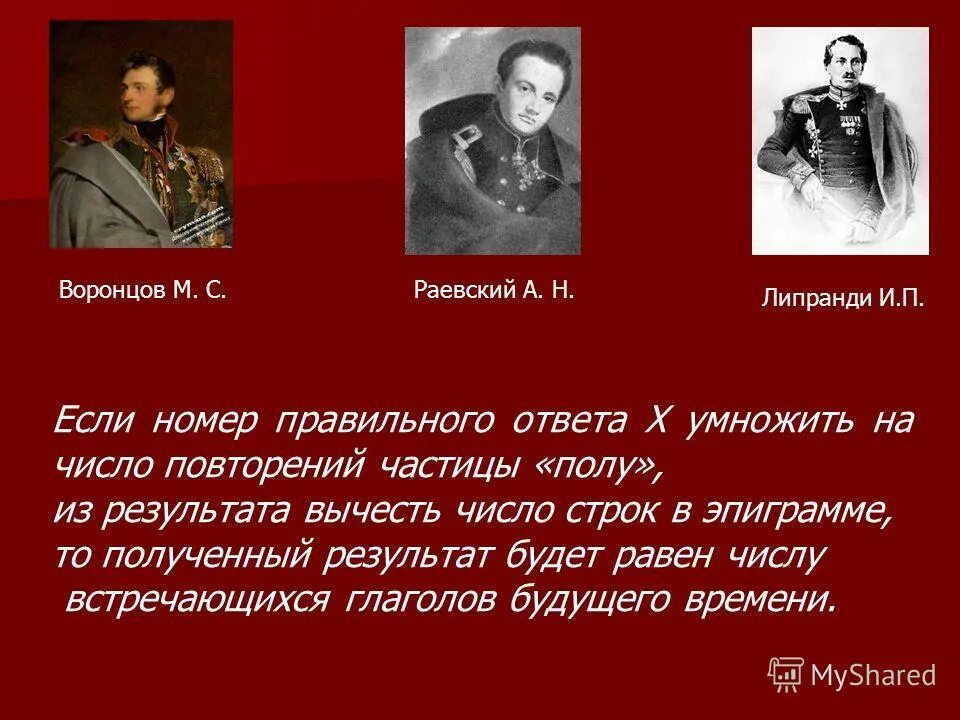 Воронцов М. С.

Раевский А. Н.

Липранди И.П.

Если номер правильного ответа Х умножить на число повторений частицы «полу», из результата вычесть число строк в эпиграмме, то полученный результат будет равен числу встречающихся глаголов будущего времени.

MyShared